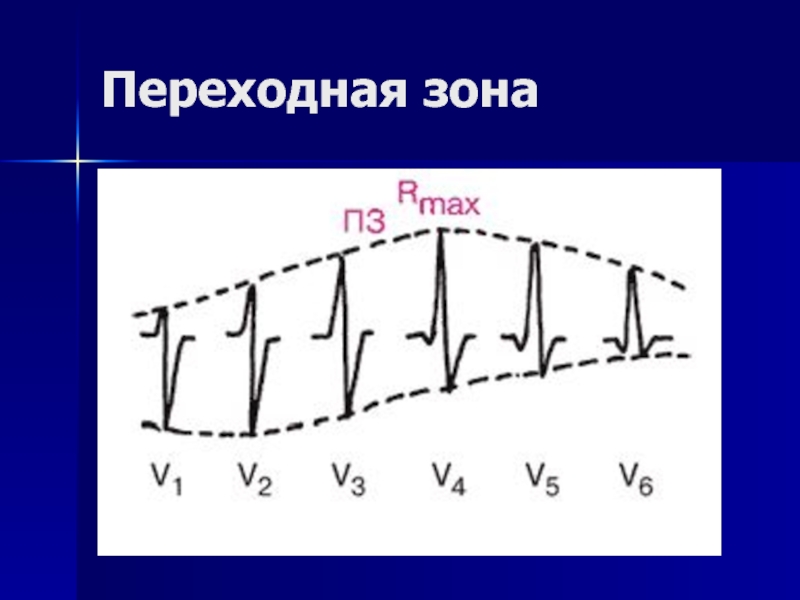 Переходная зона

ПЗ $R_{max}$

$V_1$ $V_2$ $V_3$ $V_4$ $V_5$ $V_6$